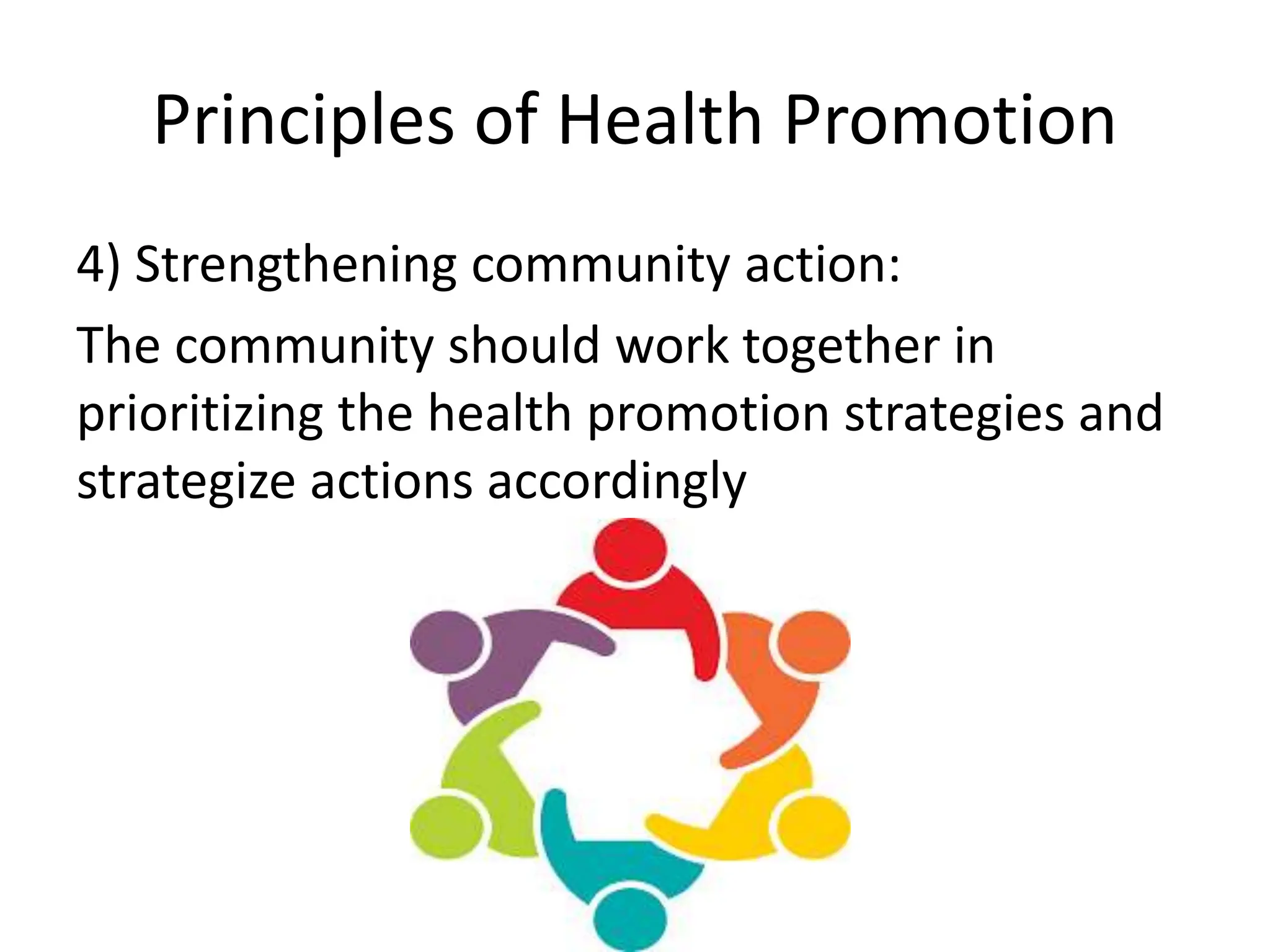 Principles of Health Promotion

4) Strengthening community action:

The community should work together in prioritizing the health promotion strategies and strategize actions accordingly